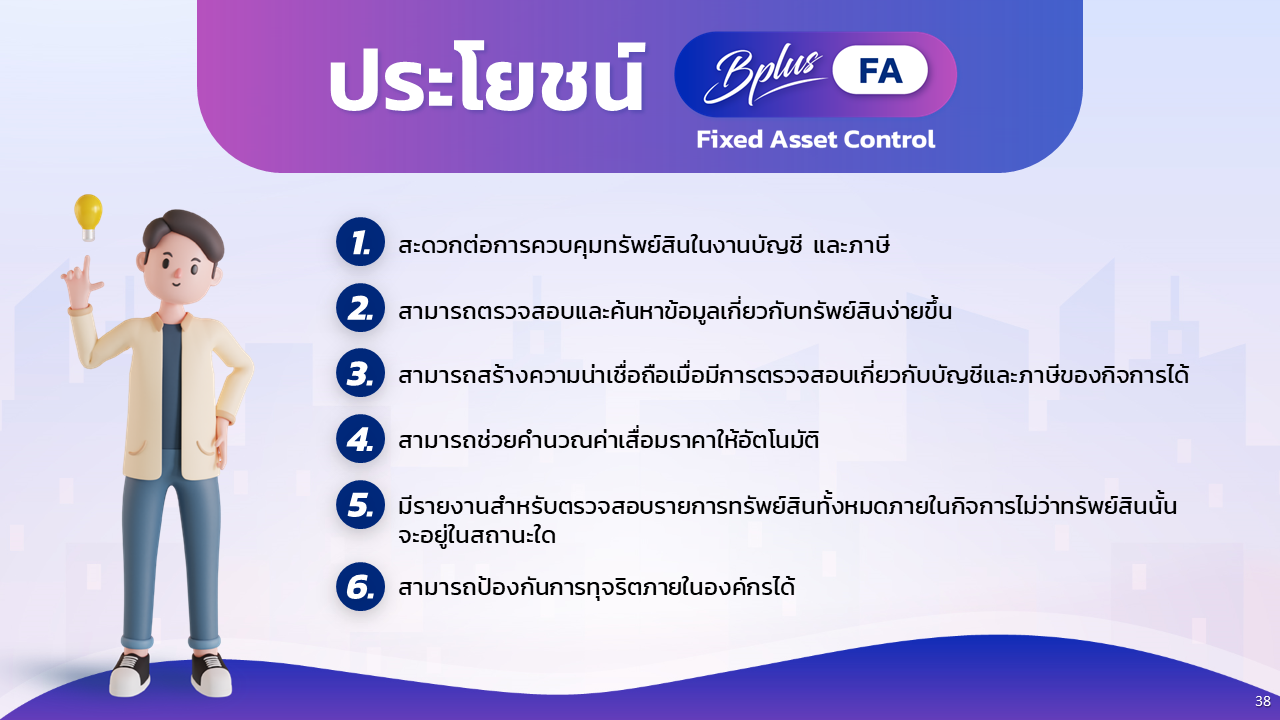 ประโยชน์ Bplus FA

Fixed Asset Control

1. สะดวกต่อการควบคุมทรัพย์สินในงานบัญชี และภาษี

2. สามารถตรวจสอบและค้นหาข้อมูลเกี่ยวกับทรัพย์สินง่ายขึ้น

3. สามารถสร้างความน่าเชื่อถือเมื่อมีการตรวจสอบเกี่ยวกับบัญชีและภาษีของกิจการได้

4. สามารถช่วยคำนวณค่าเสื่อมราคาให้อัตโนมัติ

5. มีรายงานสำหรับตรวจสอบรายการทรัพย์สินทั้งหมดภายในกิจการไม่ว่าทรัพย์สินนั้นจะอยู่ในสถานะใด

6. สามารถป้องกันการทุจริตภายในองค์กรได้

38